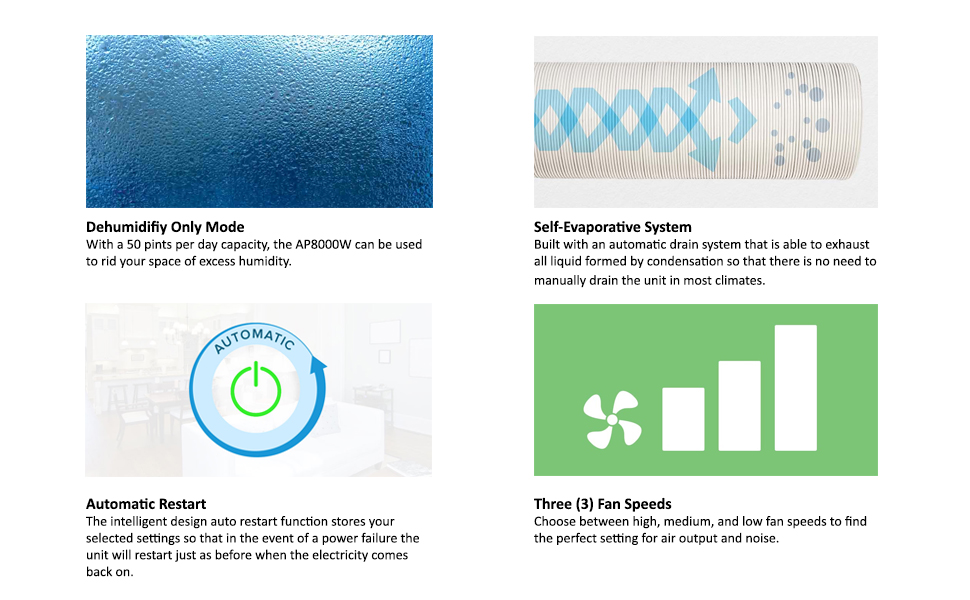 Dehumidifiy Only Mode
With a 50 pints per day capacity, the AP8000W can be used to rid your space of excess humidity.

Self-Evaporative System
Built with an automatic drain system that is able to exhaust all liquid formed by condensation so that there is no need to manually drain the unit in most climates.

AUTOMATIC

Automatic Restart
The intelligent design auto restart function stores your selected settings so that in the event of a power failure the unit will restart just as before when the electricity comes back on.

Three (3) Fan Speeds
Choose between high, medium, and low fan speeds to find the perfect setting for air output and noise.